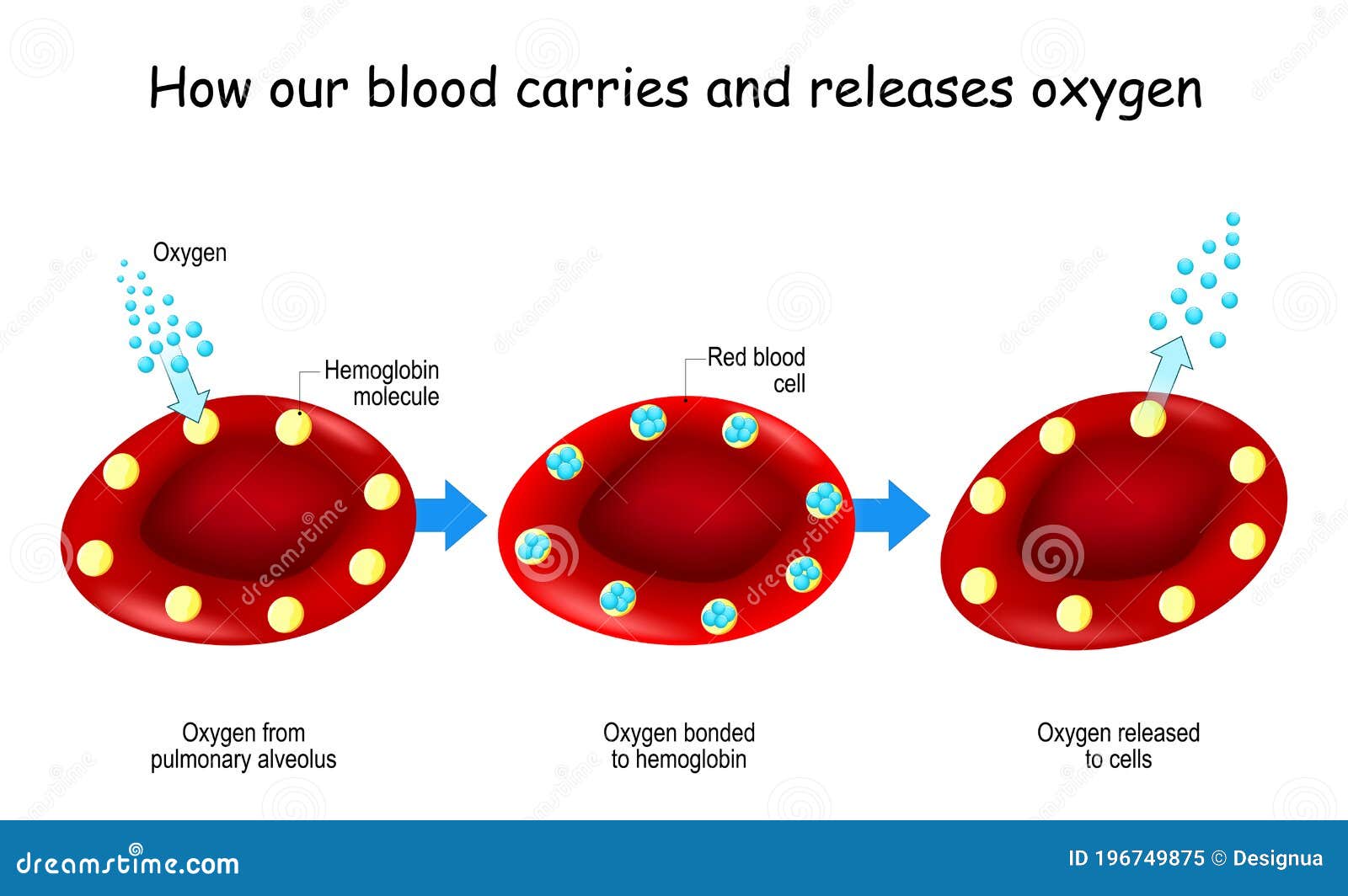 How our blood carries and releases oxygen

Oxygen

Hemoglobin molecule

Red blood cell

dreamstime

dreamstime

Oxygen from pulmonary alveolus

Oxygen bonded to hemoglobin

Oxygen released to cells

dreamstime.com

ID 196749875 © Designua